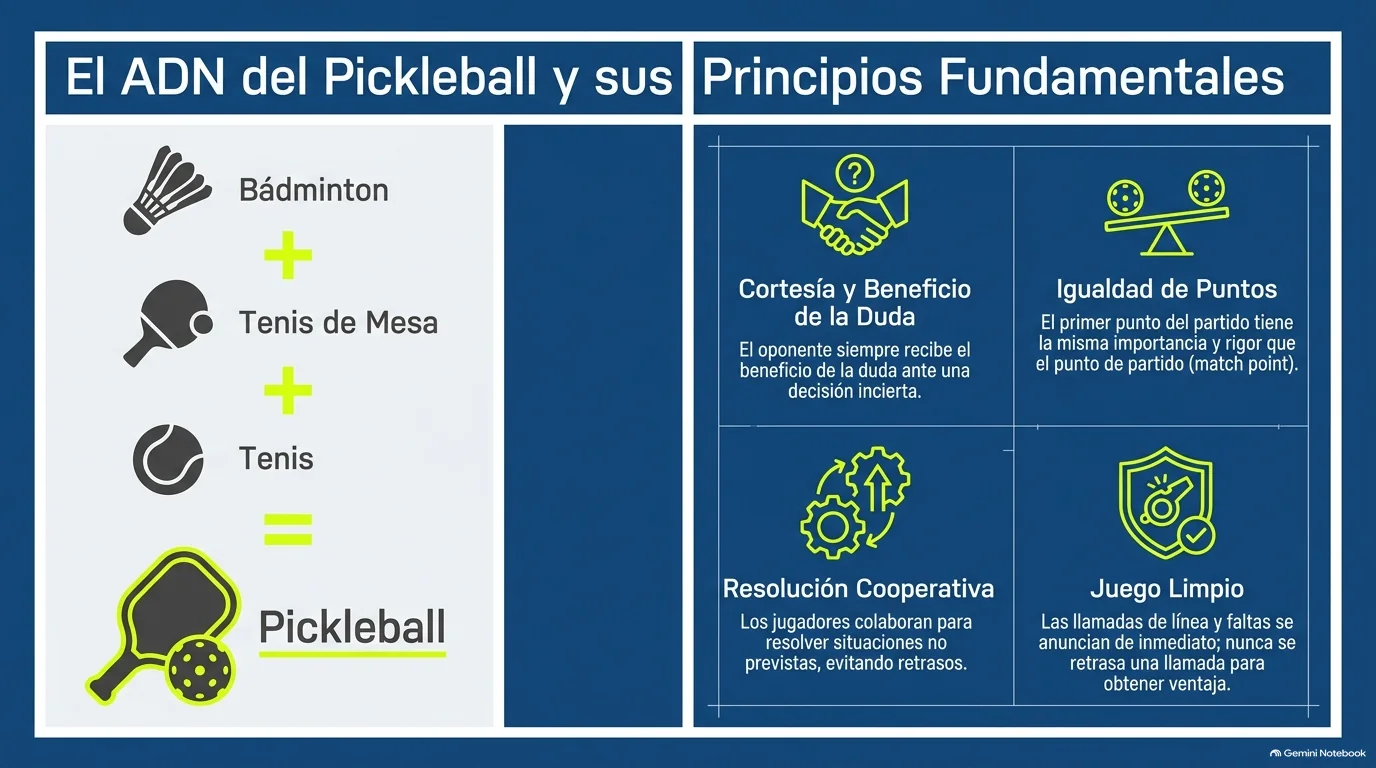 El ADN del Pickleball y sus Principios Fundamentales

Bádminton
+
Tenis de Mesa
+
Tenis
=
Pickleball

Cortesía y Beneficio de la Duda
El oponente siempre recibe el beneficio de la duda ante una decisión incierta.

Igualdad de Puntos
El primer punto del partido tiene la misma importancia y rigor que el punto de partido (match point).

Resolución Cooperativa
Los jugadores colaboran para resolver situaciones no previstas, evitando retrasos.

Juego Limpio
Las llamadas de línea y faltas se anuncian de inmediato; nunca se retrasa una llamada para obtener ventaja.

Gemini Notebook